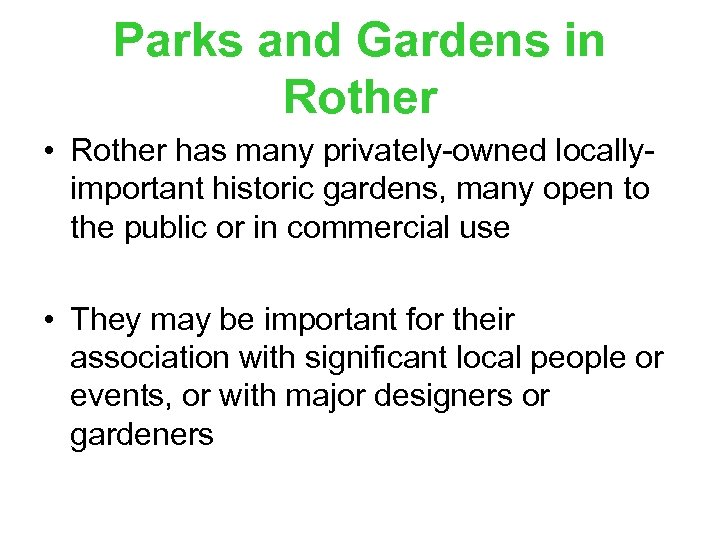 Parks and Gardens in Rother

• Rother has many privately-owned locally-important historic gardens, many open to the public or in commercial use

• They may be important for their association with significant local people or events, or with major designers or gardeners